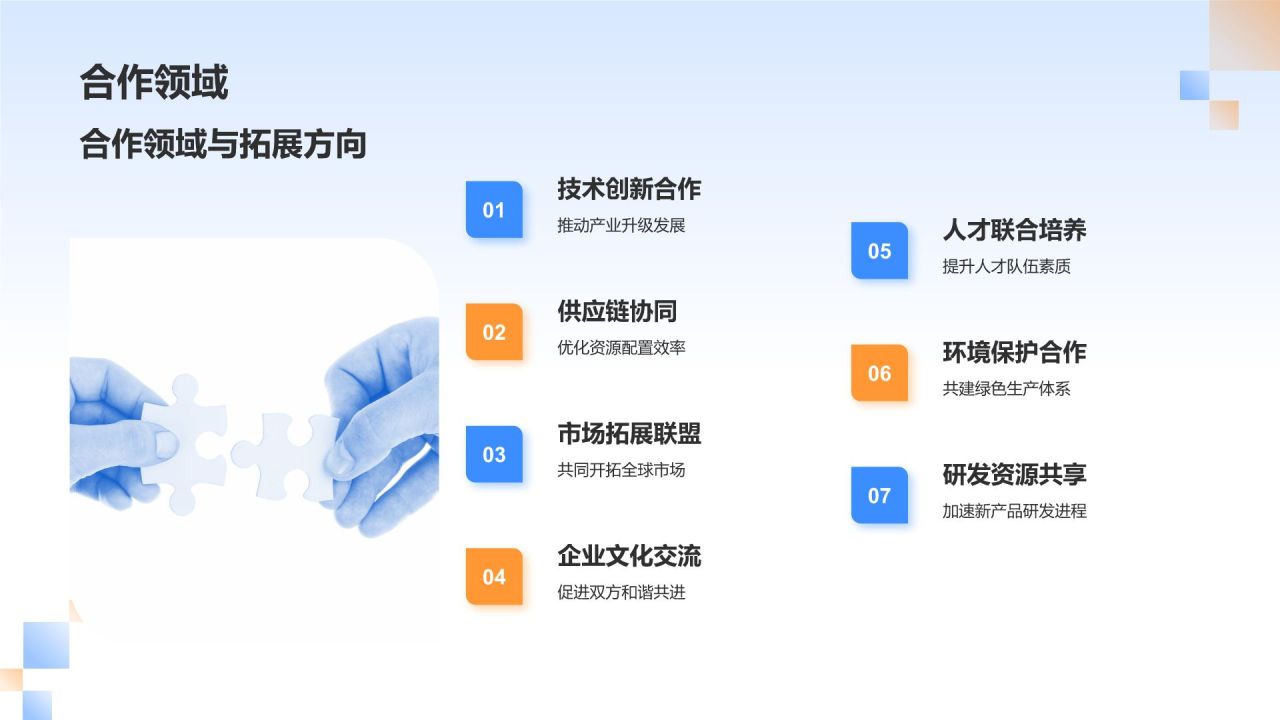 合作领域

合作领域与拓展方向

01
技术创新合作
推动产业升级发展

02
供应链协同
优化资源配置效率

03
市场拓展联盟
共同开拓全球市场

04
企业文化交流
促进双方和谐共进

05
人才联合培养
提升人才队伍素质

06
环境保护合作
共建绿色生产体系

07
研发资源共享
加速新产品研发进程